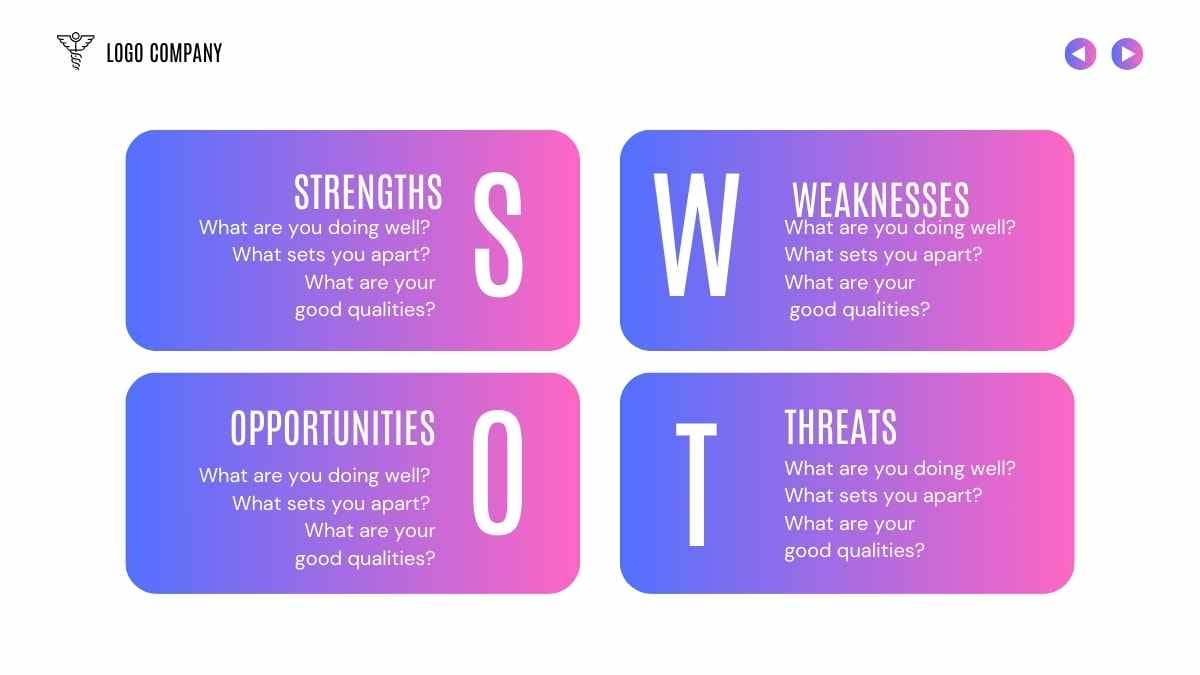 LOGO COMPANY

STRENGTHS
What are you doing well?
What sets you apart?
What are your good qualities?

S

W

WEAKNESSES
What are you doing well?
What sets you apart?
What are your good qualities?

OPPORTUNITIES
What are you doing well?
What sets you apart?
What are your good qualities?

O

T

THREATS
What are you doing well?
What sets you apart?
What are your good qualities?